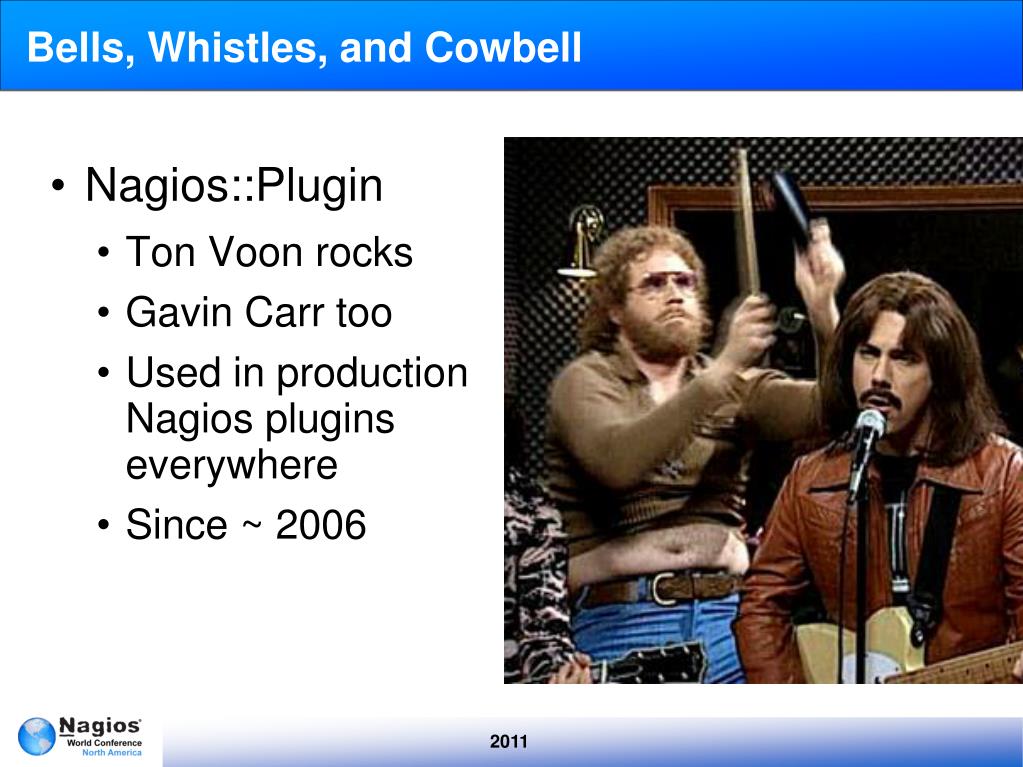 Bells, Whistles, and Cowbell

• Nagios::Plugin
  • Ton Voon rocks
  • Gavin Carr too
  • Used in production Nagios plugins everywhere
  • Since ~ 2006

Nagios
World Conference
North America

2011